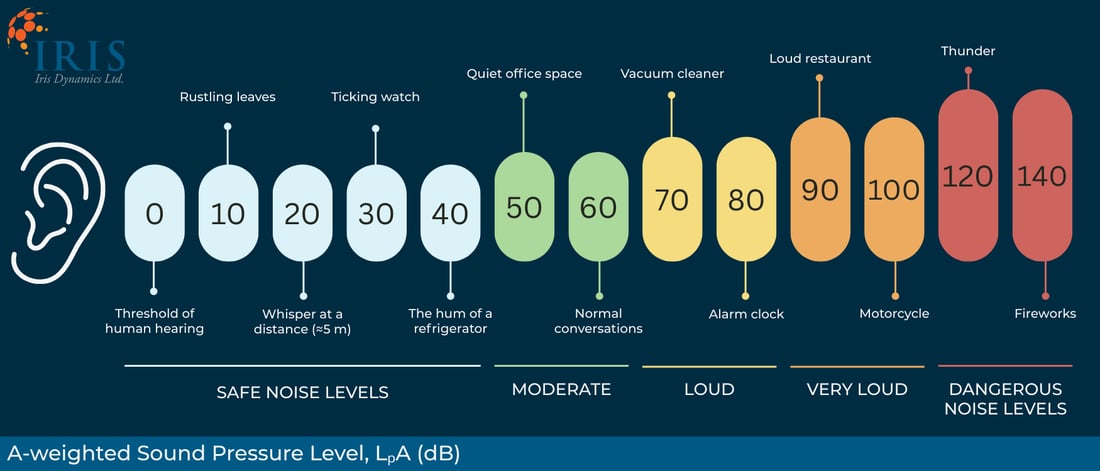 IRIS
Iris Dynamics Ltd.

Rustling leaves

Ticking watch

Quiet office space

Vacuum cleaner

Loud restaurant

Thunder

0

10

20

30

40

50

60

70

80

90

100

120

140

Threshold of human hearing

Whisper at a distance (≈5 m)

The hum of a refrigerator

Normal conversations

Alarm clock

Motorcycle

Fireworks

SAFE NOISE LEVELS

MODERATE

LOUD

VERY LOUD

DANGEROUS NOISE LEVELS

A-weighted Sound Pressure Level, $L_pA$ (dB)